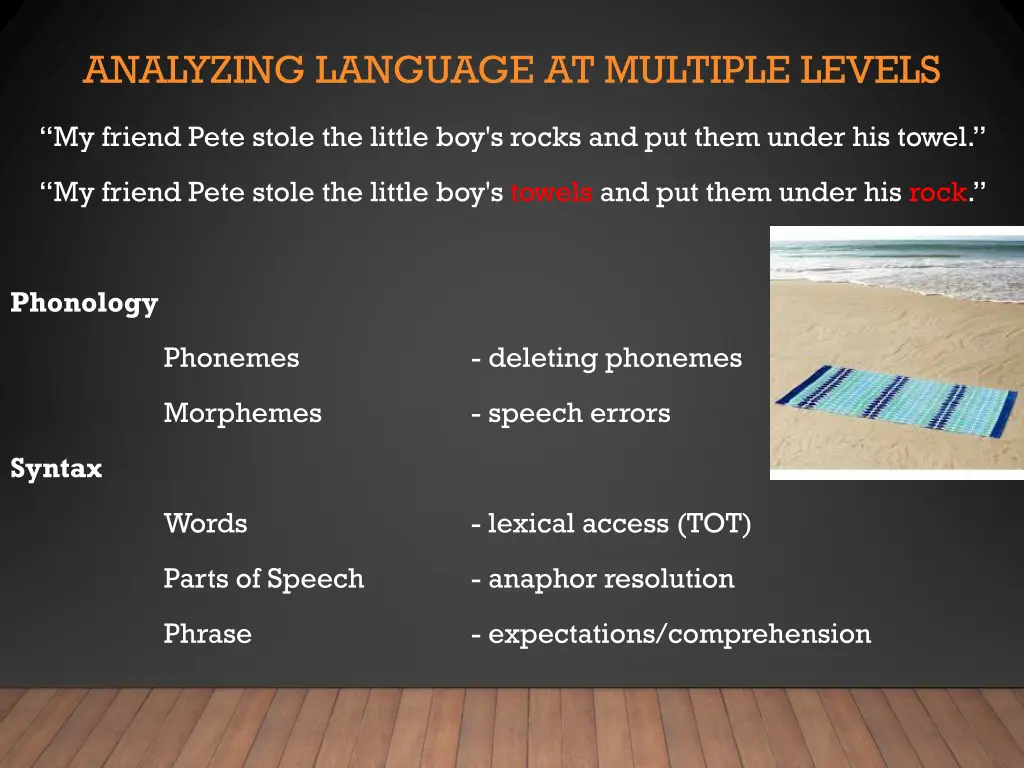 ANALYZING LANGUAGE AT MULTIPLE LEVELS

“My friend Pete stole the little boy's rocks and put them under his towel.”

“My friend Pete stole the little boy's towels and put them under his rock.”

Phonology

Phonemes - deleting phonemes

Morphemes - speech errors

Syntax

Words - lexical access (TOT)

Parts of Speech - anaphor resolution

Phrase - expectations/comprehension